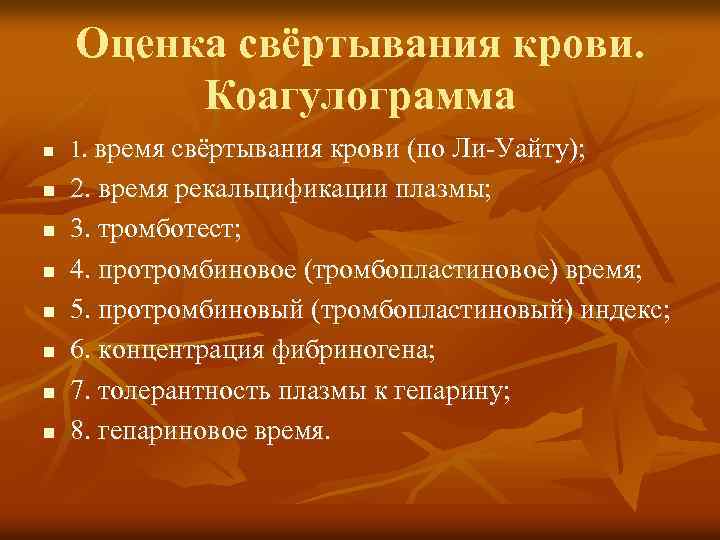 Оценка свёртывания крови. Коагулограмма

- 1. время свёртывания крови (по Ли-Уайту);
- 2. время рекальцификации плазмы;
- 3. тромботест;
- 4. протромбиновое (тромбопластиновое) время;
- 5. протромбиновый (тромбопластиновый) индекс;
- 6. концентрация фибриногена;
- 7. толерантность плазмы к гепарину;
- 8. гепариновое время.